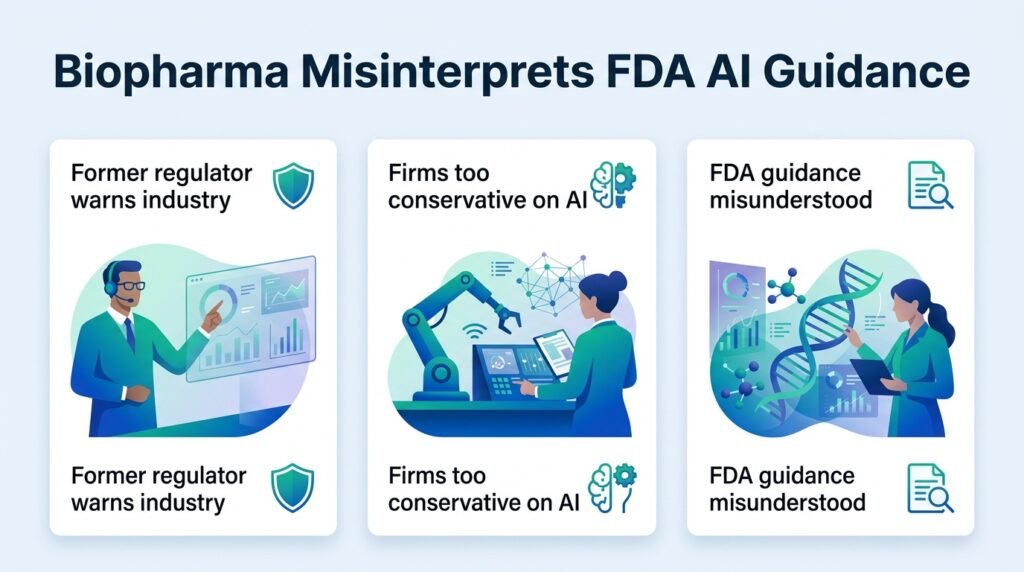 Biopharma Misinterprets FDA AI Guidance

Former regulator warns industry

Former regulator warns industry

Firms too conservative on AI

Firms too conservative on AI

FDA guidance misunderstood

FDA guidance misunderstood